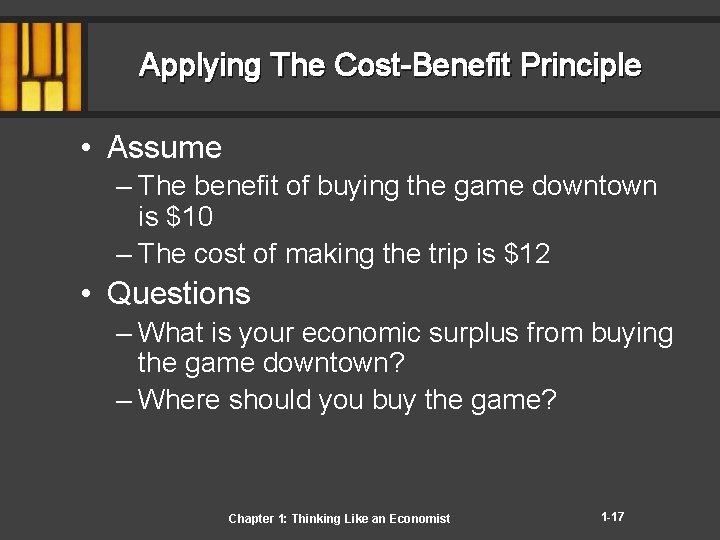 Applying The Cost-Benefit Principle

• Assume
– The benefit of buying the game downtown is \$10
– The cost of making the trip is \$12

• Questions
– What is your economic surplus from buying the game downtown?
– Where should you buy the game?

Chapter 1: Thinking Like an Economist

1-17